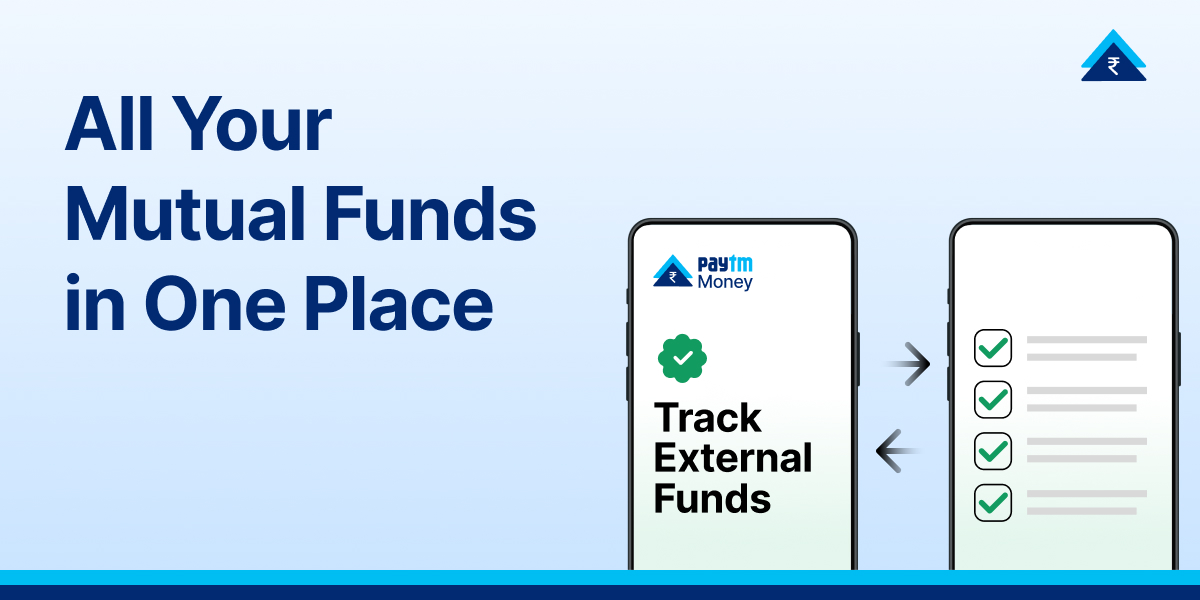 All Your Mutual Funds in One Place

₹

₹ Paytm Money

Track External Funds